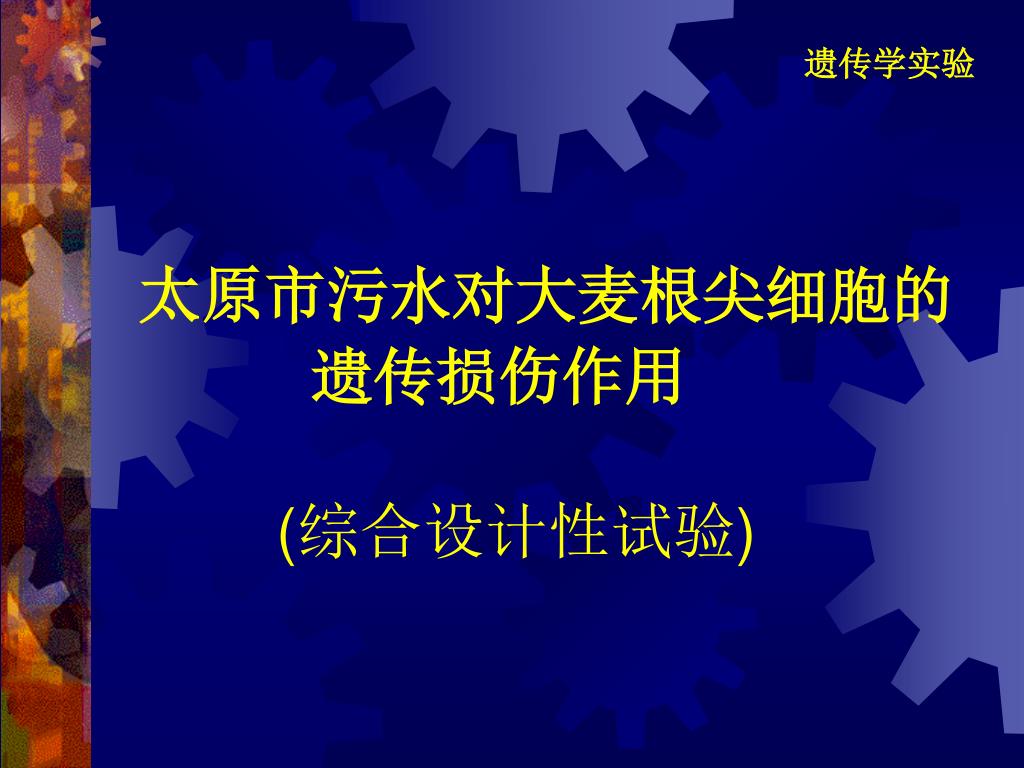 遗传学实验

太原市污水对大麦根尖细胞的遗传损伤作用

(综合设计性试验)